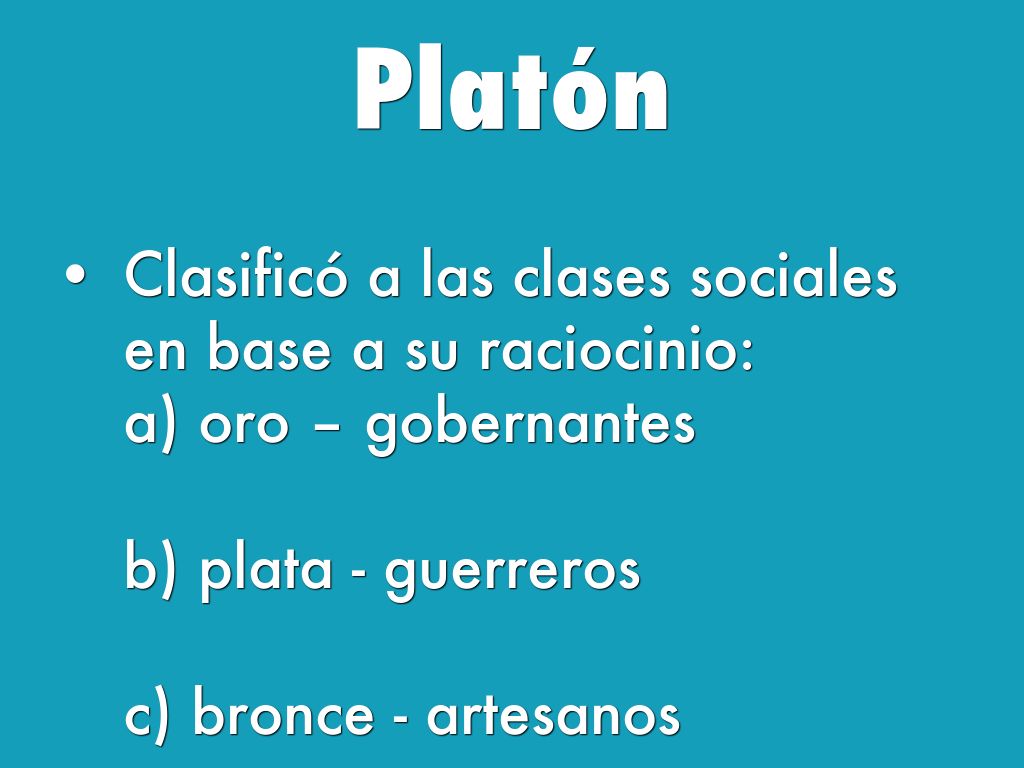 Platón

• Clasificó a las clases sociales en base a su raciocinio:
a) oro – gobernantes

b) plata - guerreros

c) bronce - artesanos